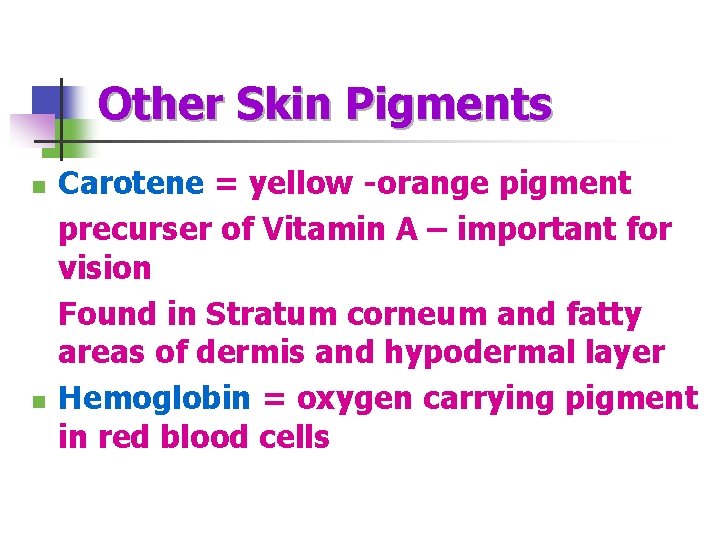 Other Skin Pigments

Carotene = yellow -orange pigment

precurser of Vitamin A – important for vision

Found in Stratum corneum and fatty areas of dermis and hypodermal layer

Hemoglobin = oxygen carrying pigment in red blood cells